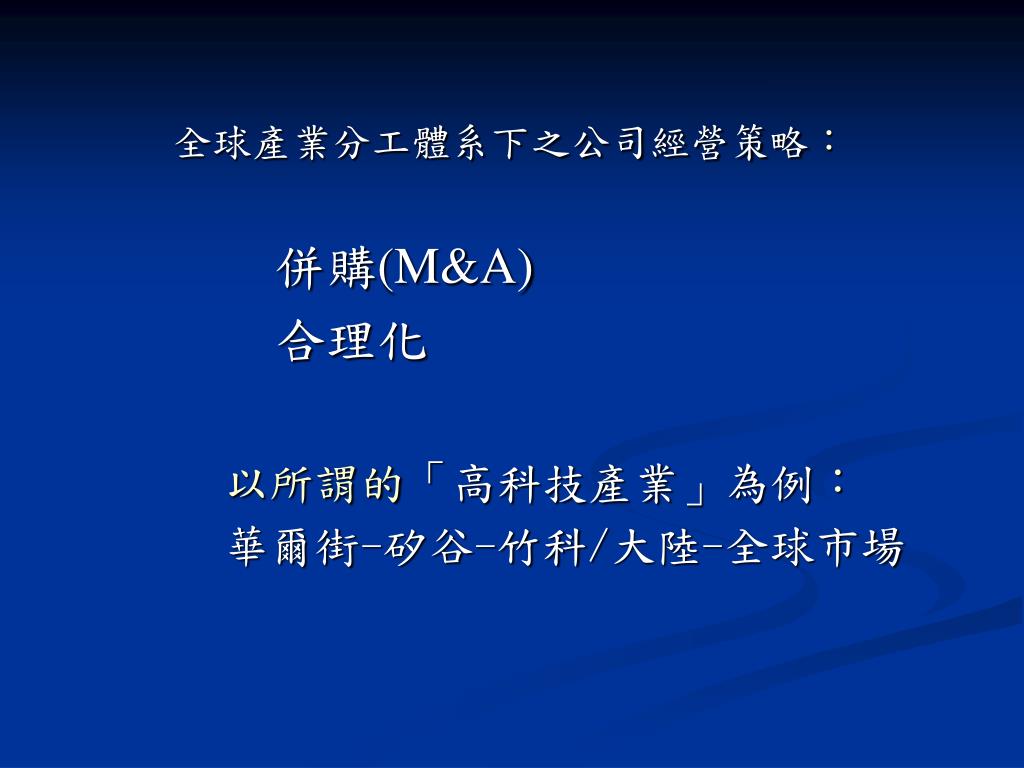 全球產業分工體系下之公司經營策略：

併購(M&A)
合理化

以所謂的「高科技產業」為例：
華爾街-矽谷-竹科/大陸-全球市場